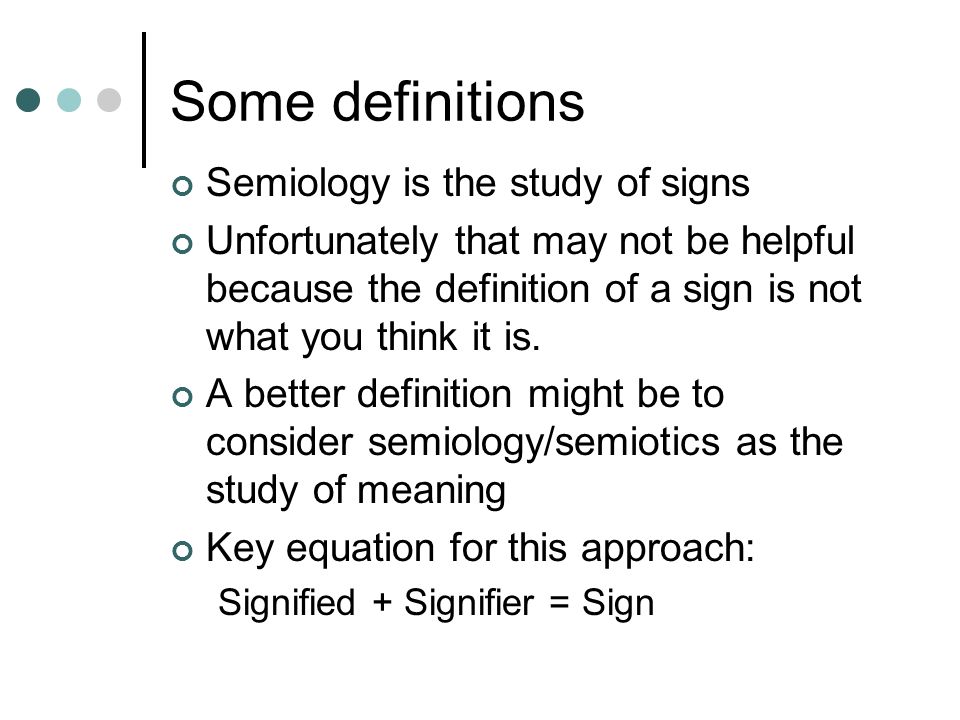 Some definitions

Semiology is the study of signs

Unfortunately that may not be helpful because the definition of a sign is not what you think it is.

A better definition might be to consider semiology/semiotics as the study of meaning

Key equation for this approach:

Signified + Signifier = Sign